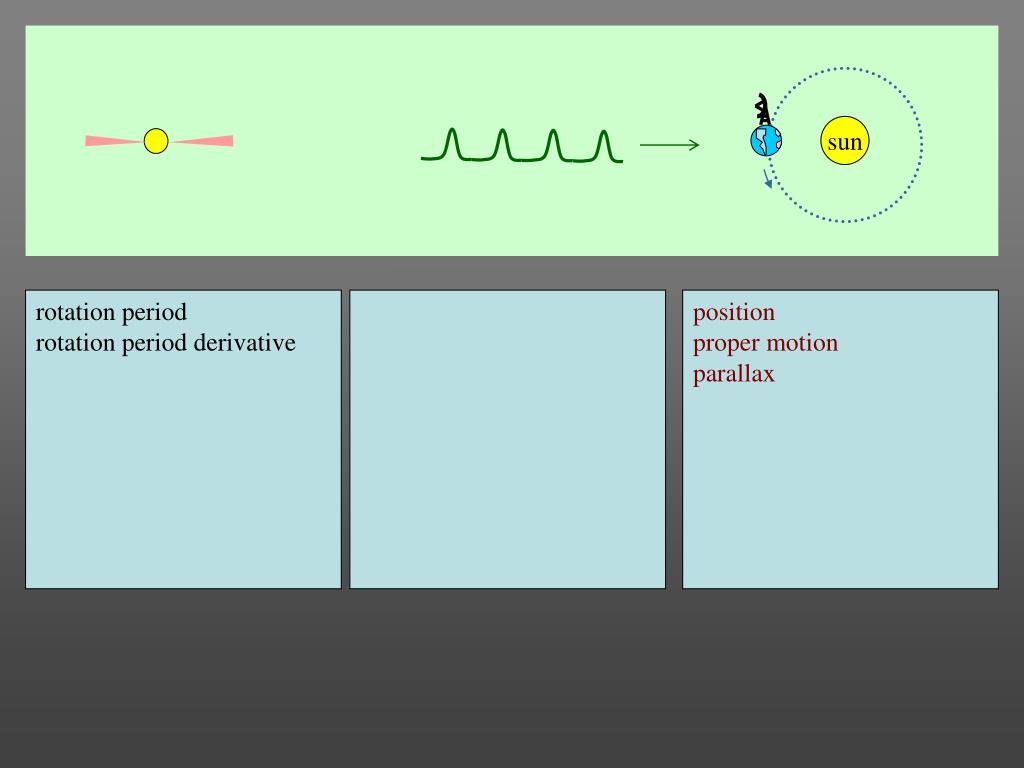 sun

rotation period
rotation period derivative

position
proper motion
parallax